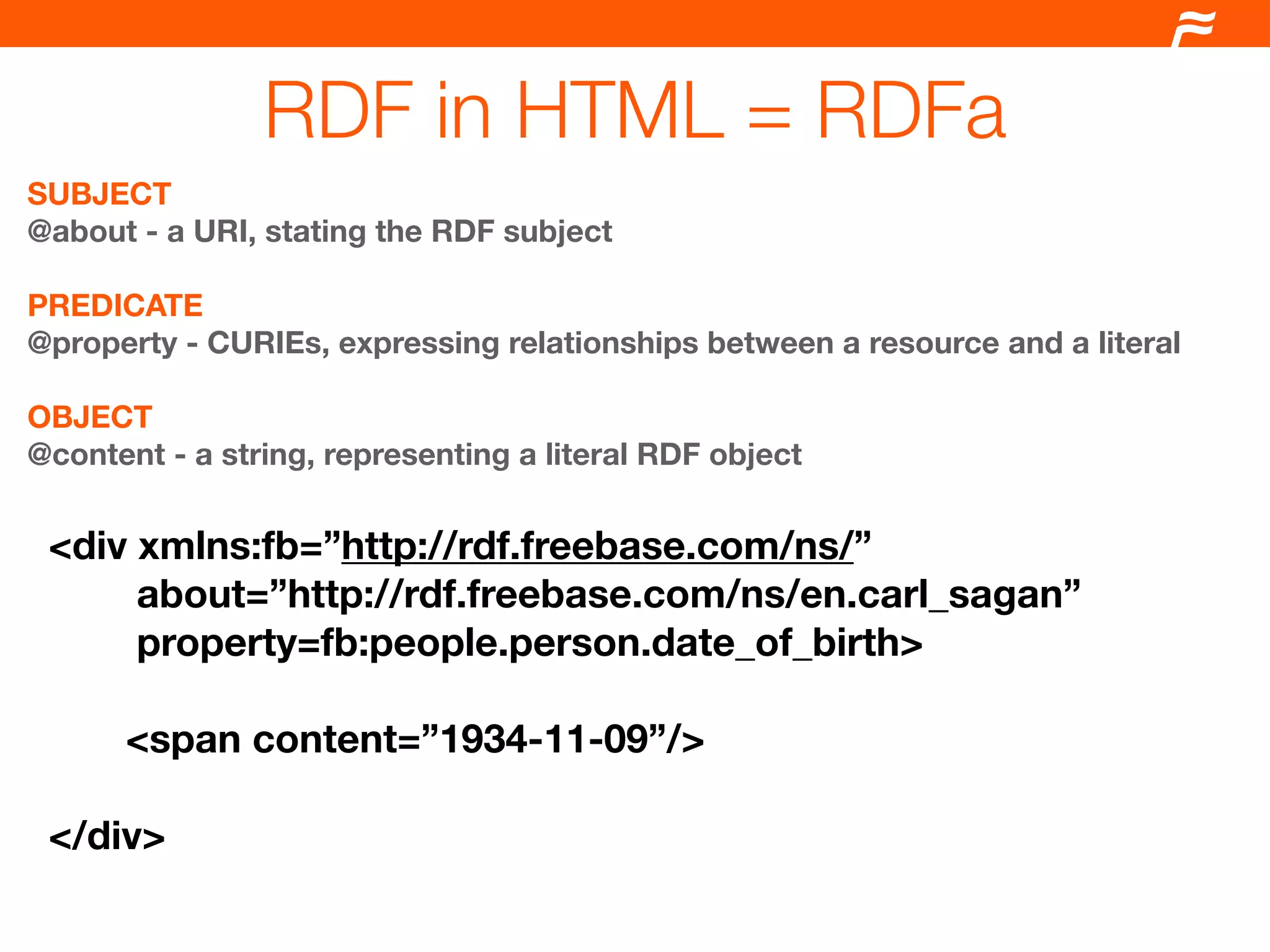 RDF in HTML = RDFa

SUBJECT
@about - a URI, stating the RDF subject

PREDICATE
@property - CURIEs, expressing relationships between a resource and a literal

OBJECT
@content - a string, representing a literal RDF object

<div xmlns:fb=”http://rdf.freebase.com/ns/”
about=”http://rdf.freebase.com/ns/en.carl_sagan”
property=fb:people.person.date_of_birth>

<span content=”1934-11-09”/>

</div>